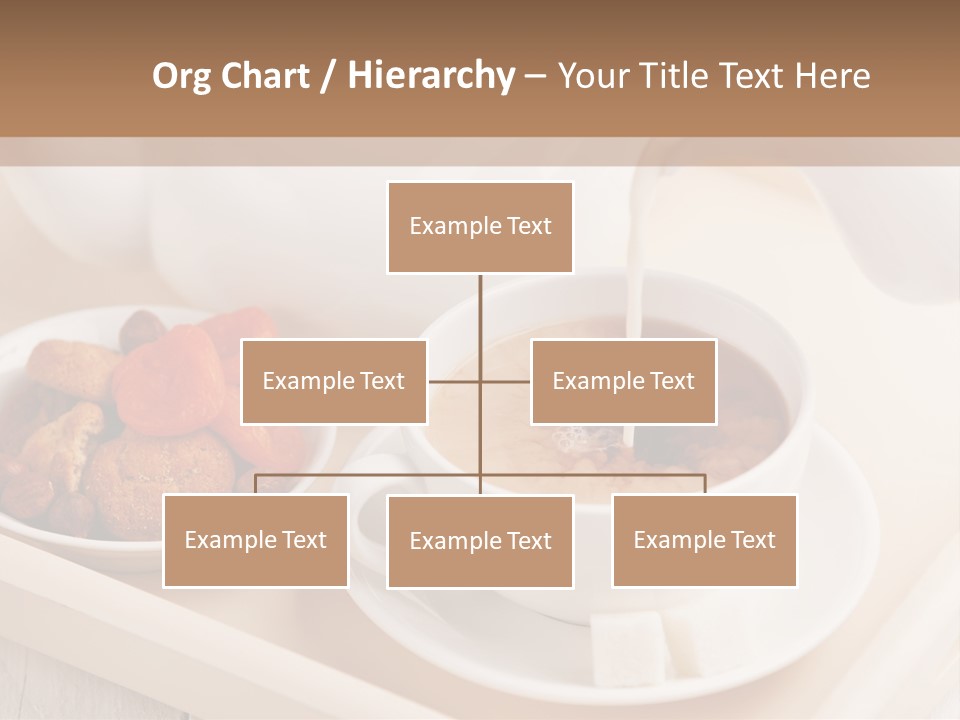 Org Chart / Hierarchy – Your Title Text Here

Example Text

Example Text

Example Text

Example Text

Example Text

Example Text